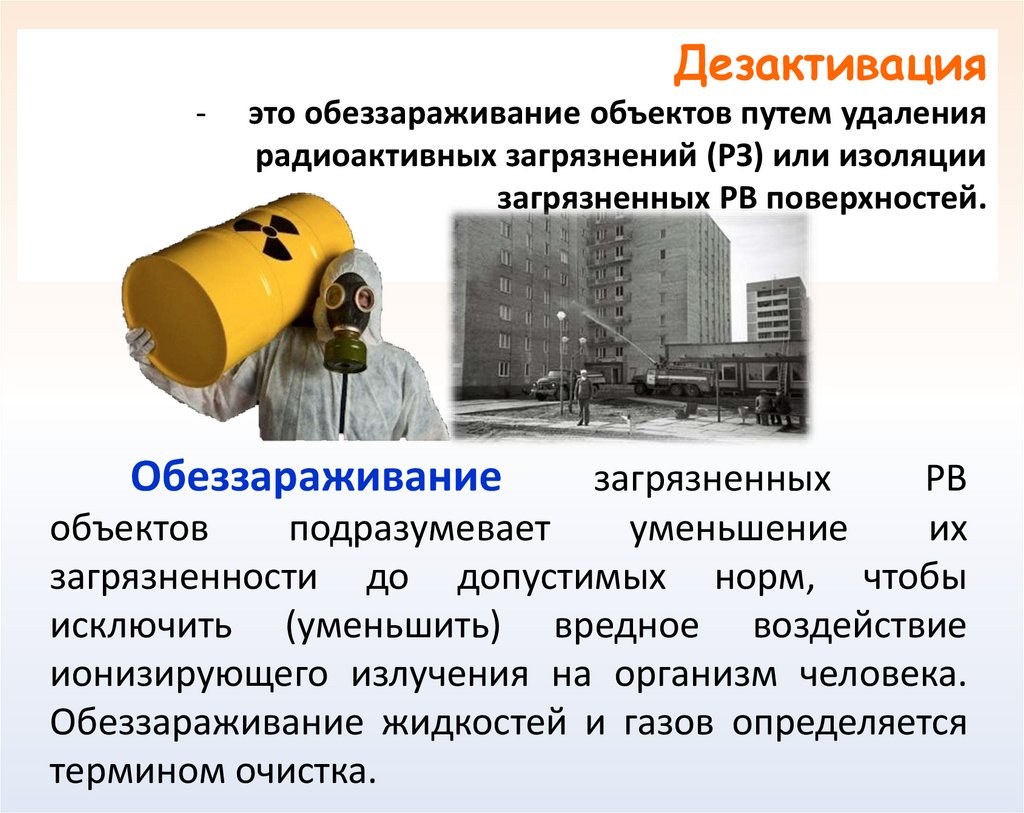 Дезактивация

- это обеззараживание объектов путем удаления радиоактивных загрязнений (РЗ) или изоляции загрязненных РВ поверхностей.

Обеззараживание загрязненных РВ объектов подразумевает уменьшение их загрязненности до допустимых норм, чтобы исключить (уменьшить) вредное воздействие ионизирующего излучения на организм человека. Обеззараживание жидкостей и газов определяется термином очистка.